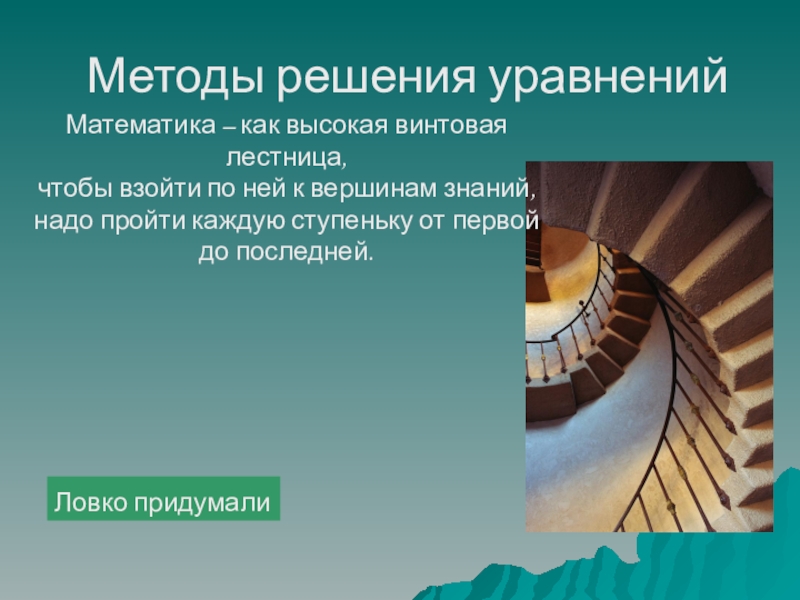 Методы решения уравнений

Математика – как высокая винтовая лестница,
чтобы взойти по ней к вершинам знаний, надо пройти каждую ступеньку от первой до последней.

Ловко придумали